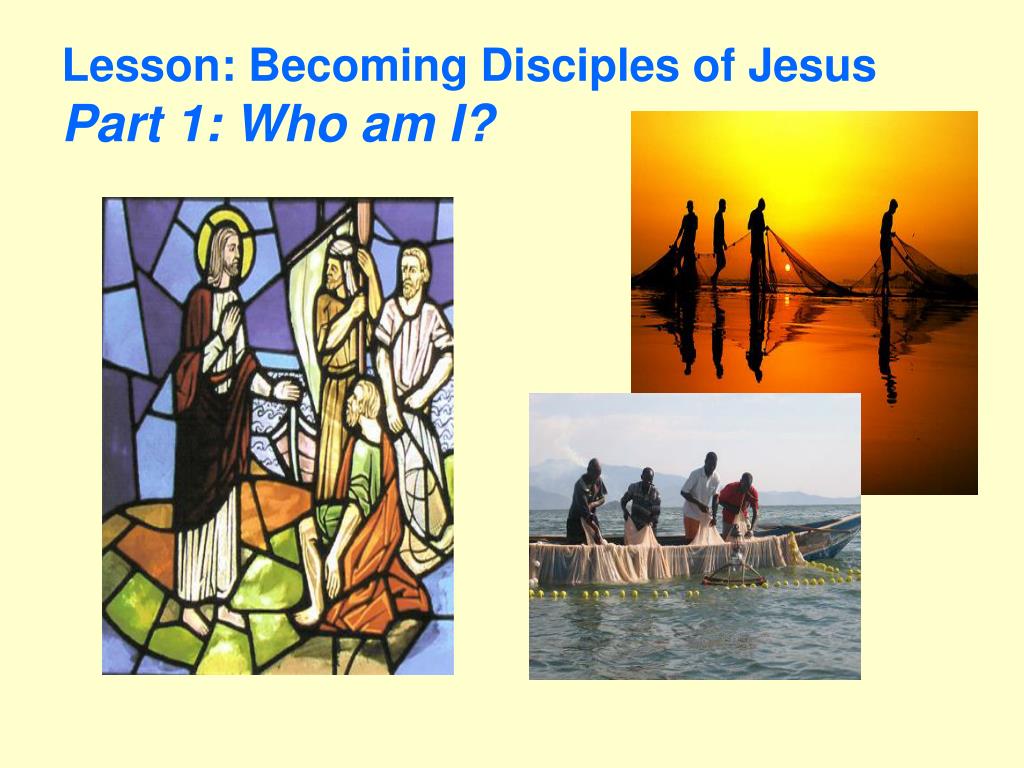 Lesson: Becoming Disciples of Jesus
Part 1: Who am I?